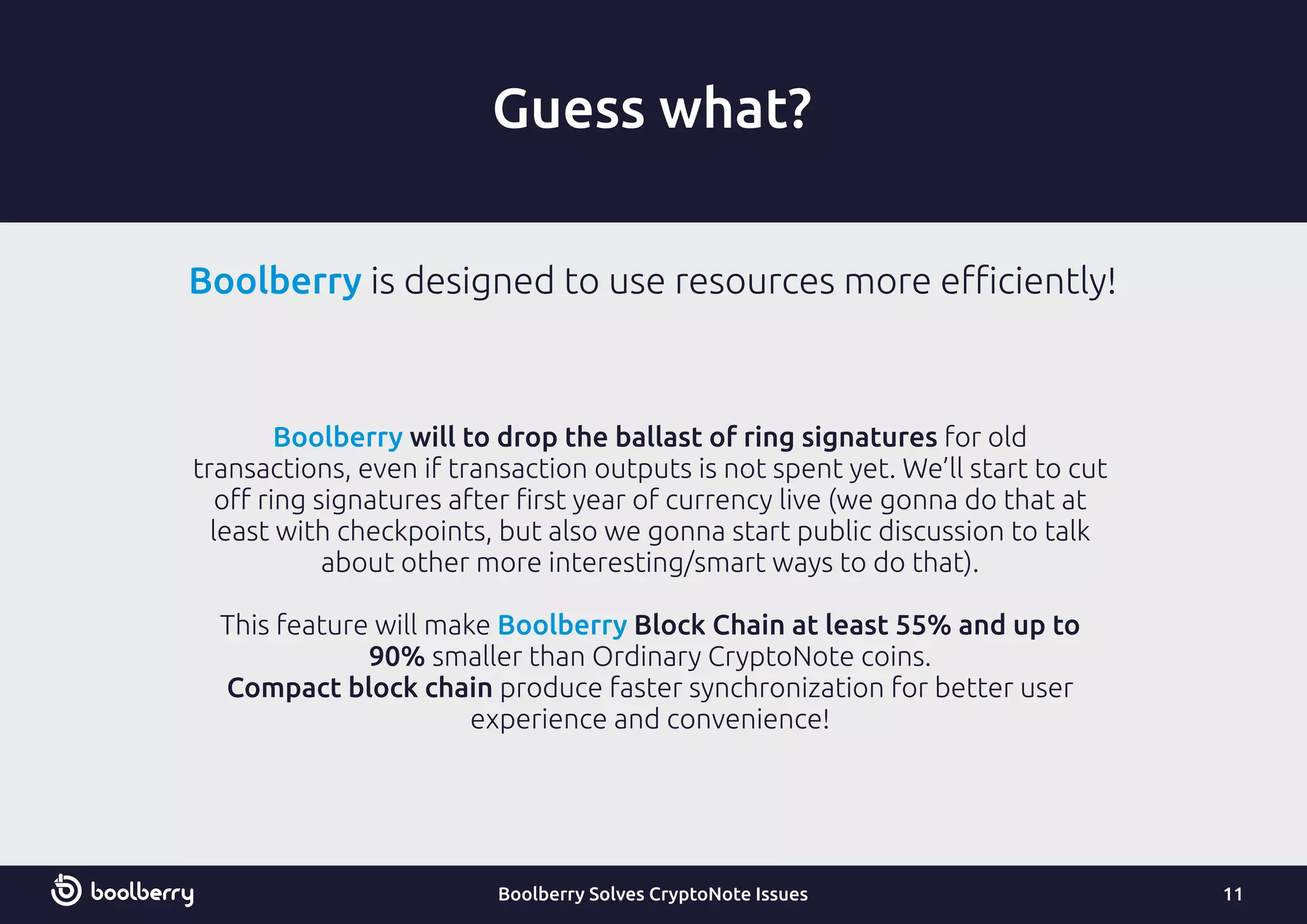 Guess what?

Boolberry is designed to use resources more efficiently!

Boolberry will to drop the ballast of ring signatures for old transactions, even if transaction outputs is not spent yet. We'll start to cut off ring signatures after first year of currency live (we gonna do that at least with checkpoints, but also we gonna start public discussion to talk about other more interesting/smart ways to do that).

This feature will make Boolberry Block Chain at least 55% and up to 90% smaller than Ordinary CryptoNote coins.
Compact block chain produce faster synchronization for better user experience and convenience!

boolberry

Boolberry Solves CryptoNote Issues

11